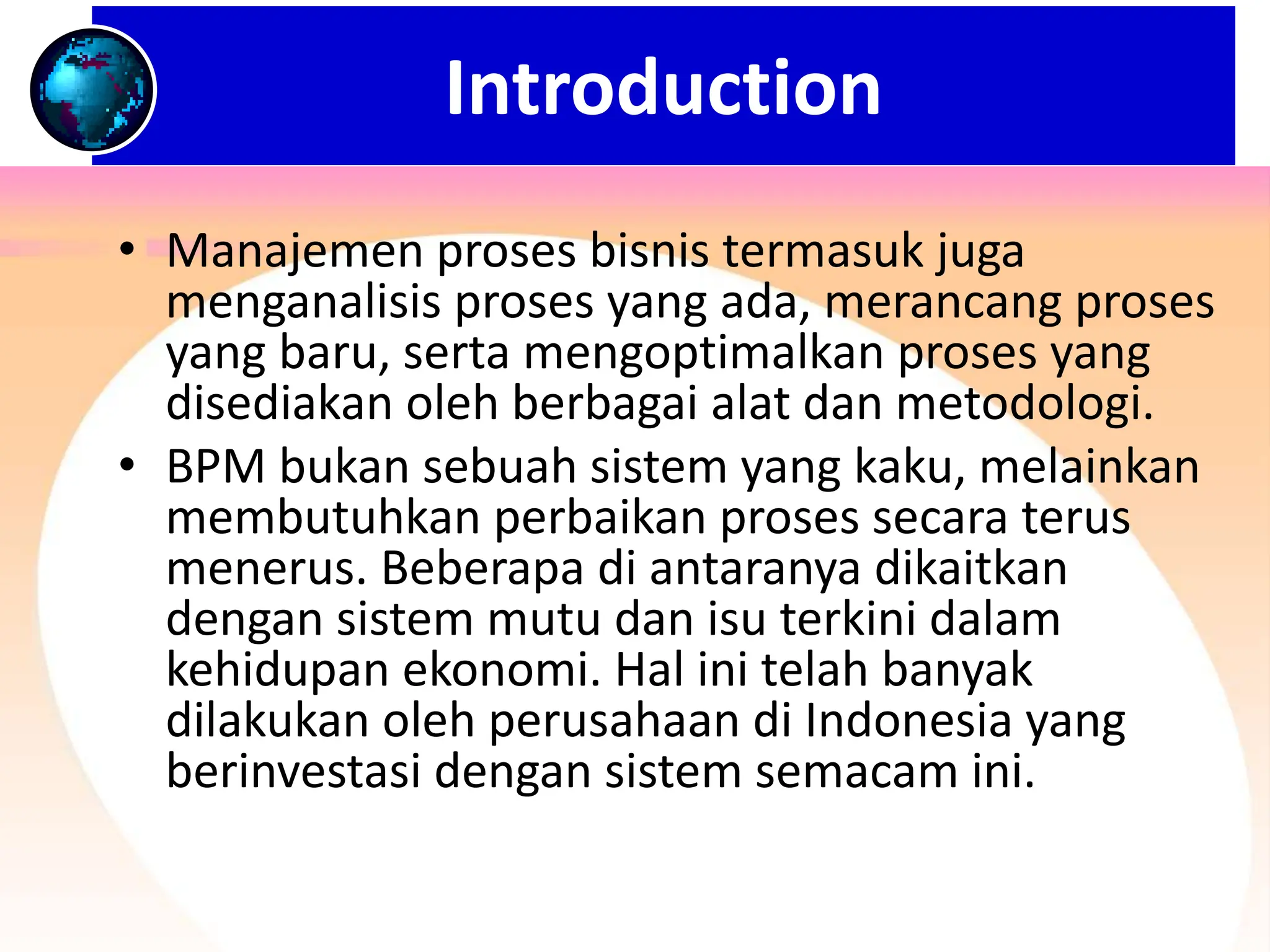 Introduction

• Manajemen proses bisnis termasuk juga menganalisis proses yang ada, merancang proses yang baru, serta mengoptimalkan proses yang disediakan oleh berbagai alat dan metodologi.

• BPM bukan sebuah sistem yang kaku, melainkan membutuhkan perbaikan proses secara terus menerus. Beberapa di antaranya dikaitkan dengan sistem mutu dan isu terkini dalam kehidupan ekonomi. Hal ini telah banyak dilakukan oleh perusahaan di Indonesia yang berinvestasi dengan sistem semacam ini.